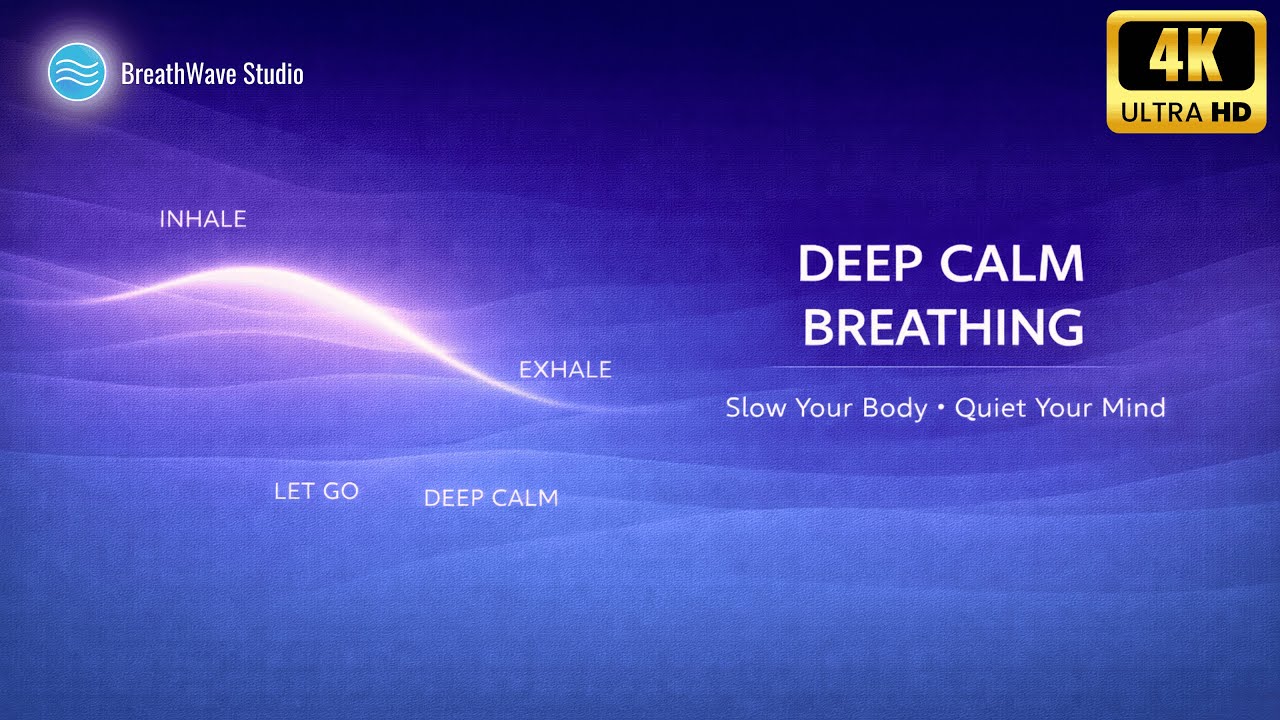 BreathWave Studio

4K
ULTRA HD

INHALE

EXHALE

LET GO

DEEP CALM

DEEP CALM
BREATHING

Slow Your Body • Quiet Your Mind